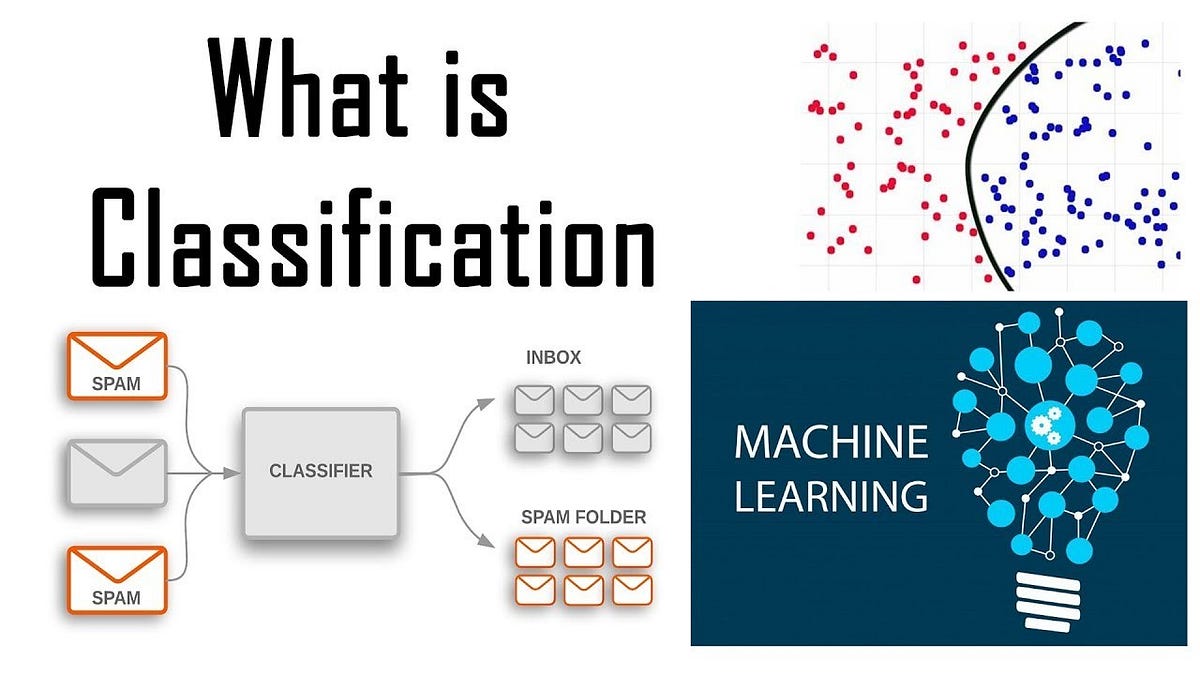 What is Classification

SPAM

SPAM

CLASSIFIER

INBOX

SPAM FOLDER

MACHINE LEARNING